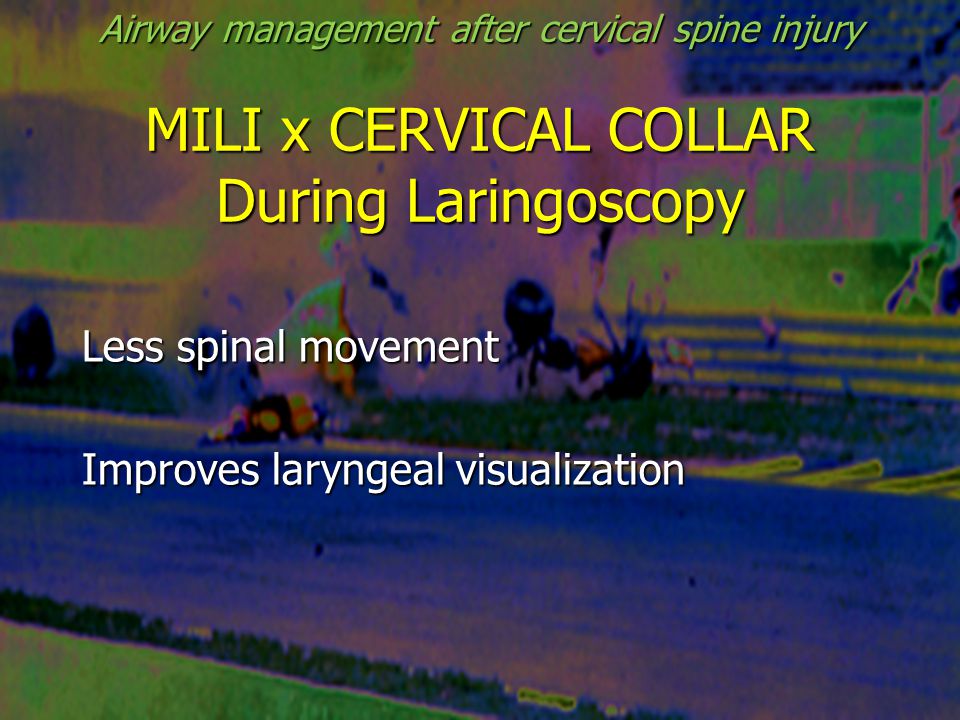 Airway management after cervical spine injury

MILI x CERVICAL COLLAR
During Laringoscopy

Less spinal movement

Improves laryngeal visualization